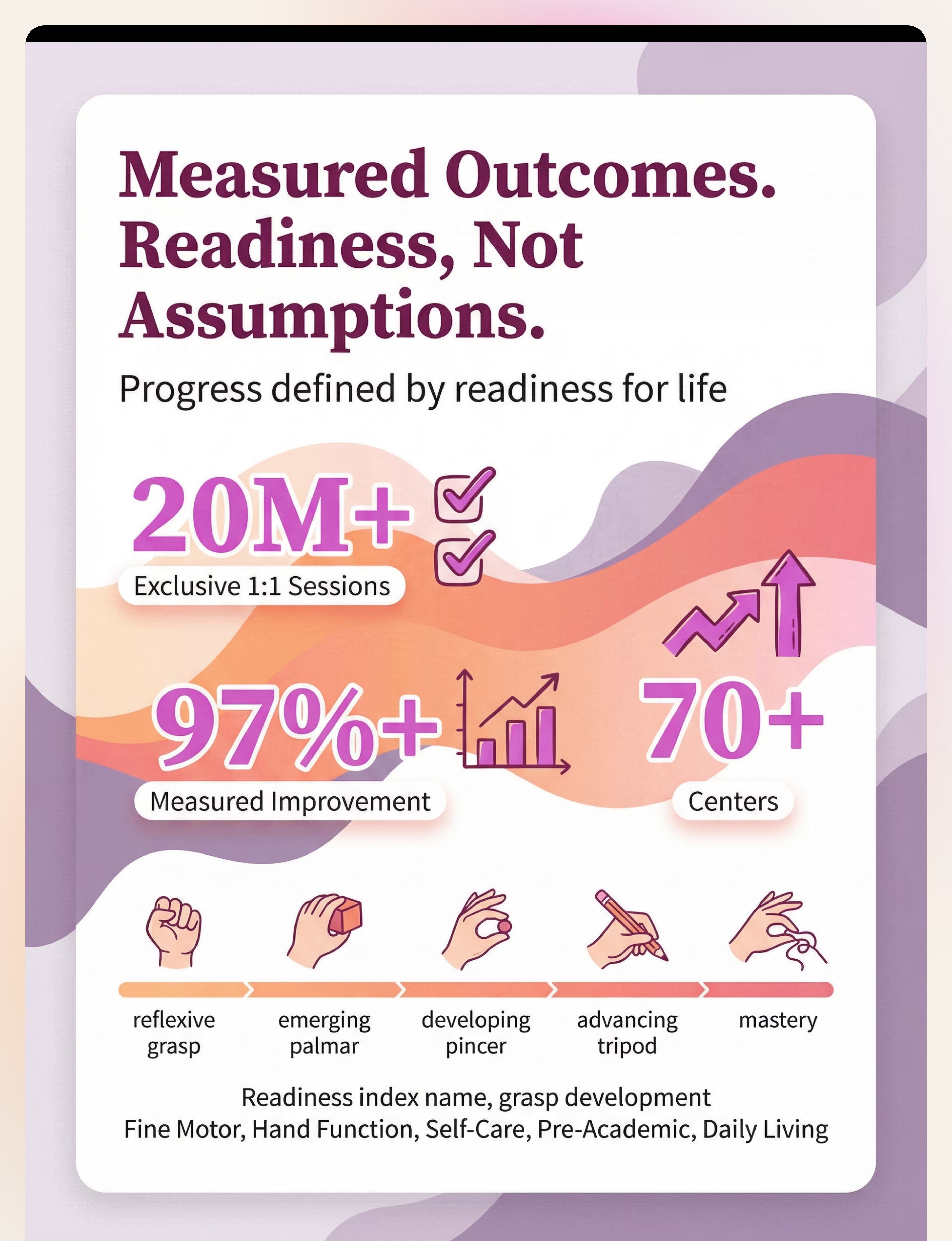 Measured Outcomes. Readiness, Not Assumptions.

Progress defined by readiness for life

20M+

Exclusive 1:1 Sessions

97%+

Measured Improvement

70+

Centers

reflexive grasp

emerging palmar

developing pincer

advancing tripod

mastery

Readiness index name, grasp development
Fine Motor, Hand Function, Self-Care, Pre-Academic, Daily Living